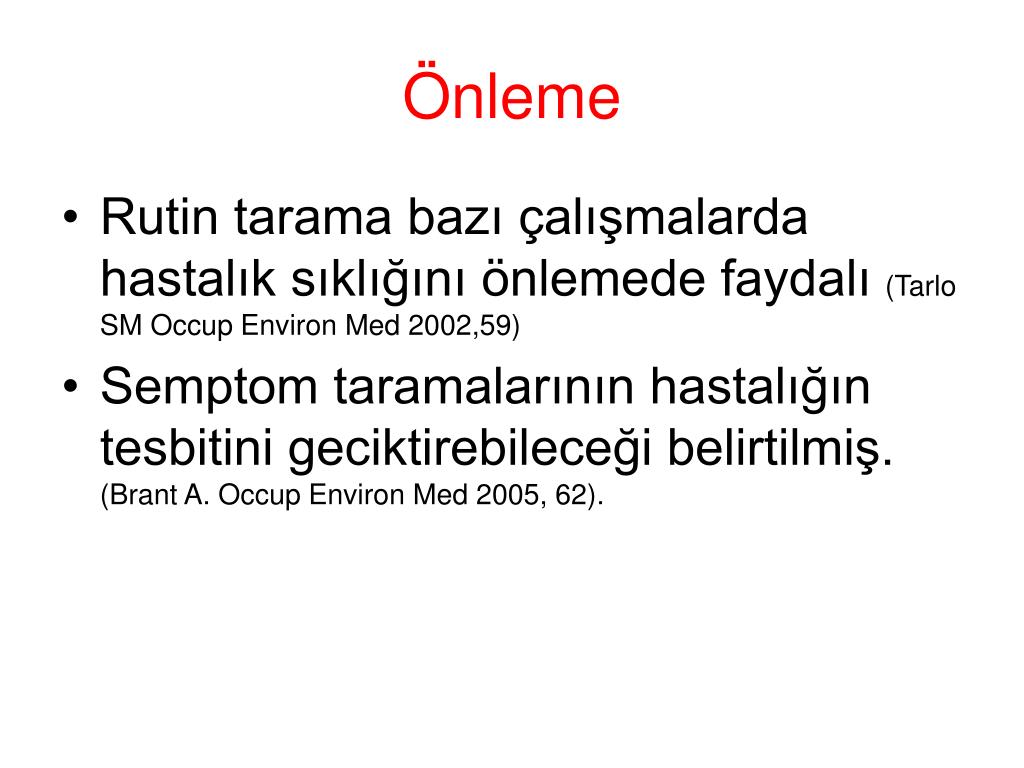 Önleme

• Rutin tarama bazı çalışmalarda hastalık sıklığını önlemede faydalı (Tarlo SM Occup Environ Med 2002,59)

• Semptom taramalarının hastalığın tesbitini geciktirebileceği belirtilmiş. (Brant A. Occup Environ Med 2005, 62).